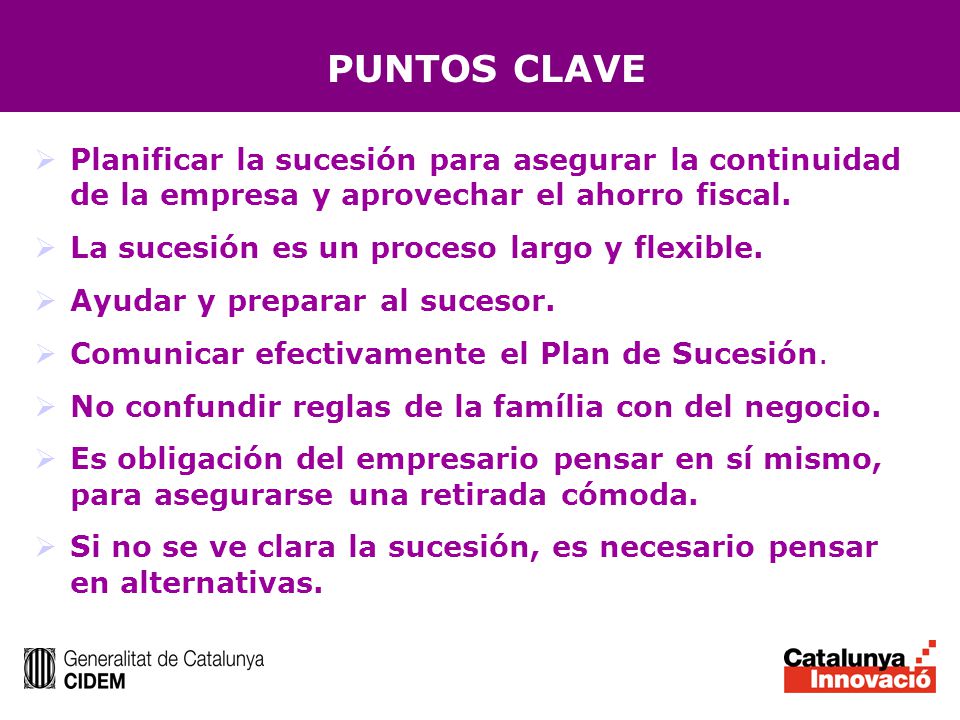 PUNTOS CLAVE

➢ Planificar la sucesión para asegurar la continuidad de la empresa y aprovechar el ahorro fiscal.

➢ La sucesión es un proceso largo y flexible.

➢ Ayudar y preparar al sucesor.

➢ Comunicar efectivamente el Plan de Sucesión.

➢ No confundir reglas de la família con del negocio.

➢ Es obligación del empresario pensar en sí mismo, para asegurarse una retirada cómoda.

➢ Si no se ve clara la sucesión, es necesario pensar en alternativas.

Generalitat de Catalunya
CIDEM

Catalunya
Innovació